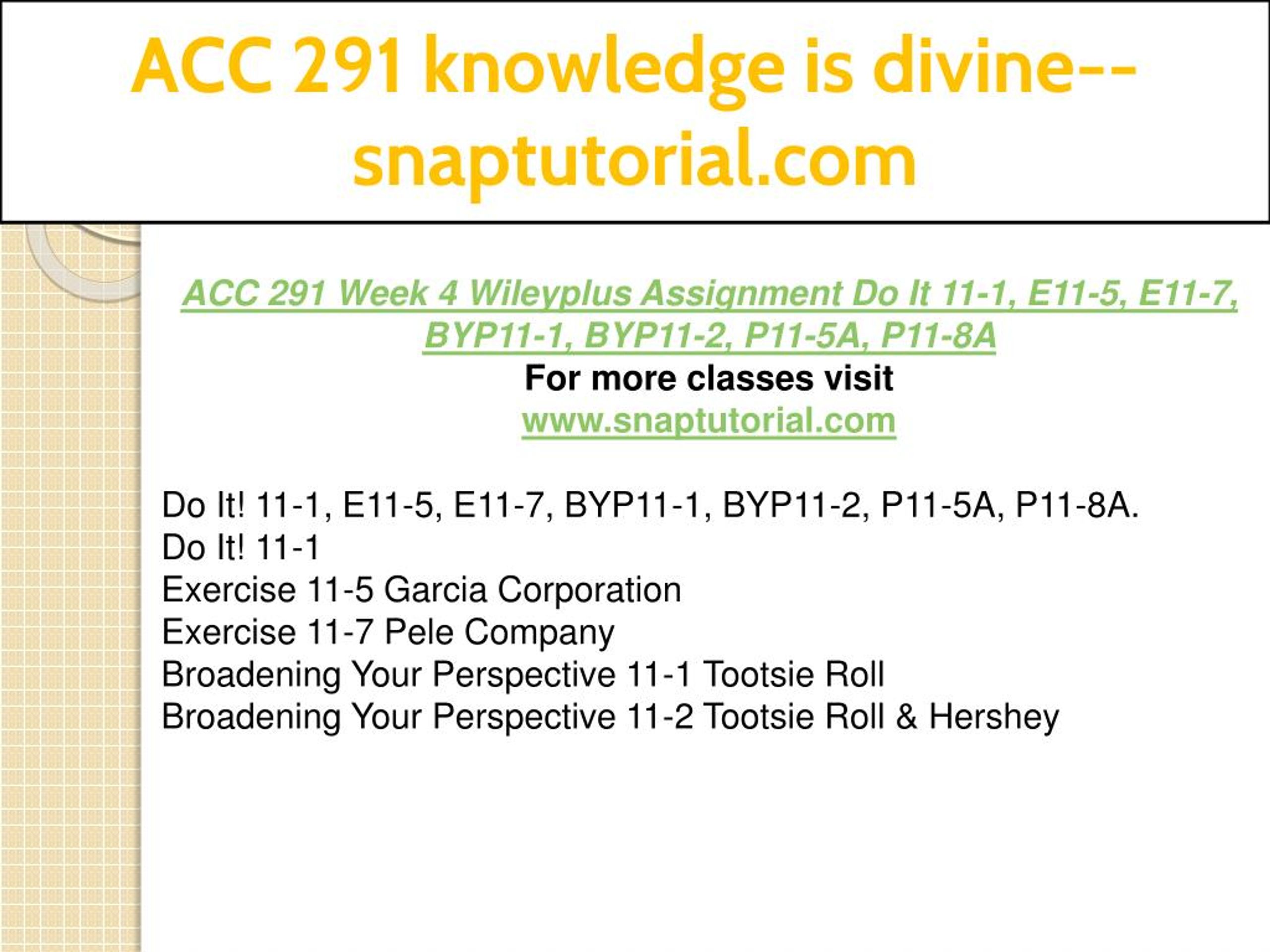 ACC 291 knowledge is divine--snaptutorial.com

ACC 291 Week 4 Wileyplus Assignment Do It 11-1, E11-5, E11-7, BYP11-1, BYP11-2, P11-5A, P11-8A
For more classes visit
www.snaptutorial.com

Do It! 11-1, E11-5, E11-7, BYP11-1, BYP11-2, P11-5A, P11-8A.
Do It! 11-1
Exercise 11-5 Garcia Corporation
Exercise 11-7 Pele Company
Broadening Your Perspective 11-1 Tootsie Roll
Broadening Your Perspective 11-2 Tootsie Roll & Hershey